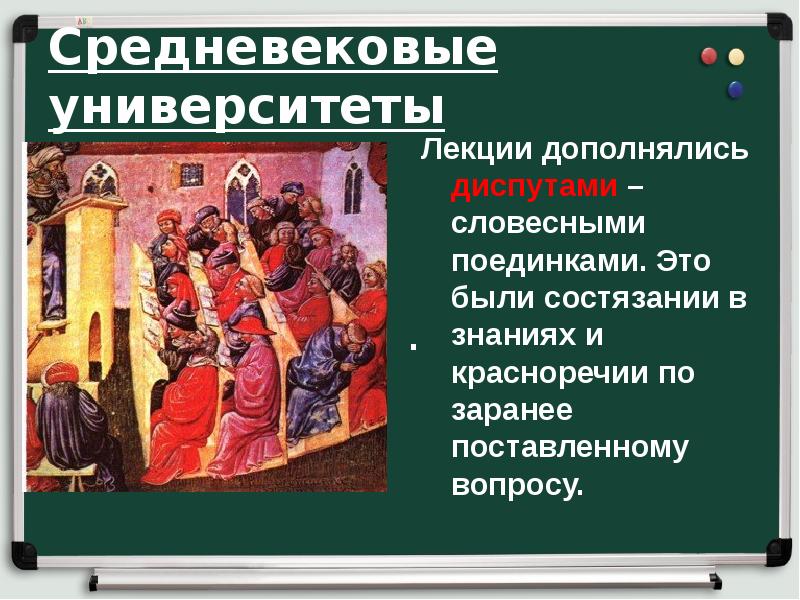 Средневековые университеты

Лекции дополнялись диспутами – словесными поединками. Это были состязании в знаниях и красноречии по заранее поставленному вопросу.

.